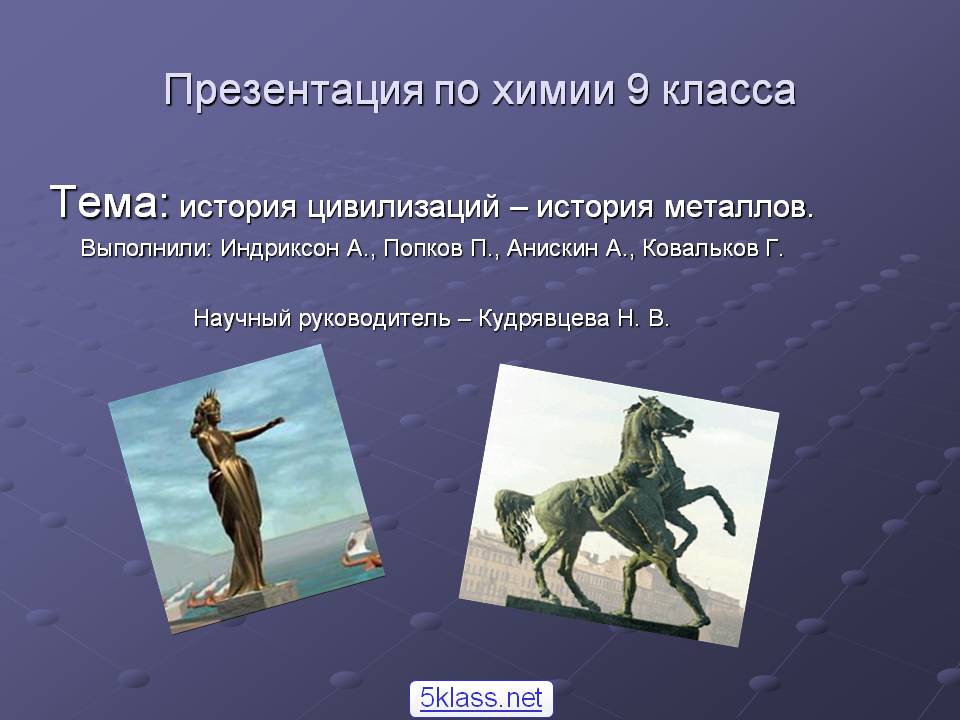 Презентация по химии 9 класса

Тема: история цивилизаций – история металлов.

Выполнили: Индриксон А., Попков П., Анискин А., Ковальков Г.

Научный руководитель – Кудрявцева Н. В.

5klass.net